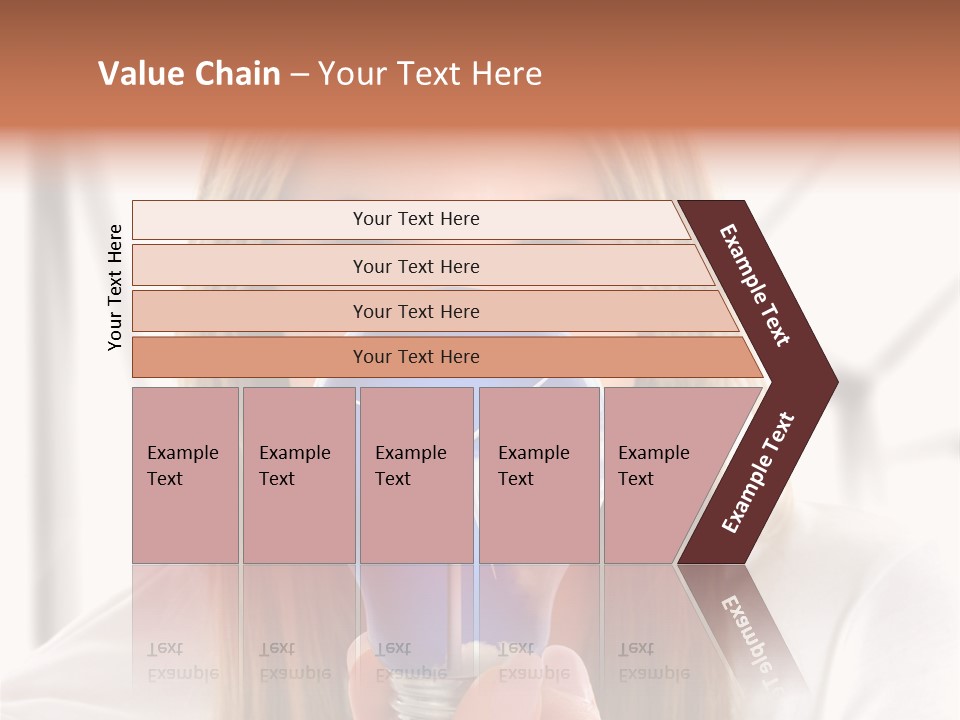 Value Chain – Your Text Here

Your Text Here

Your Text Here

Your Text Here

Your Text Here

Your Text Here

Example Text

Example Text

Example Text

Example Text

Example Text

Example Text

Example Text